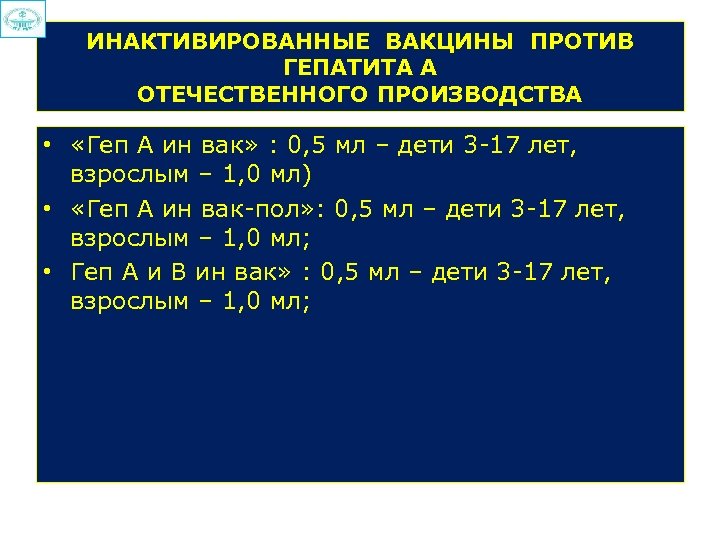 ИНАКТИВИРОВАННЫЕ ВАКЦИНЫ ПРОТИВ ГЕПАТИТА А
ОТЕЧЕСТВЕННОГО ПРОИЗВОДСТВА

• «Геп А ин вак» : 0,5 мл – дети 3-17 лет, взрослым – 1,0 мл)
• «Геп А ин вак-пол»: 0,5 мл – дети 3-17 лет, взрослым – 1,0 мл;
• Геп А и В ин вак» : 0,5 мл – дети 3-17 лет, взрослым – 1,0 мл;